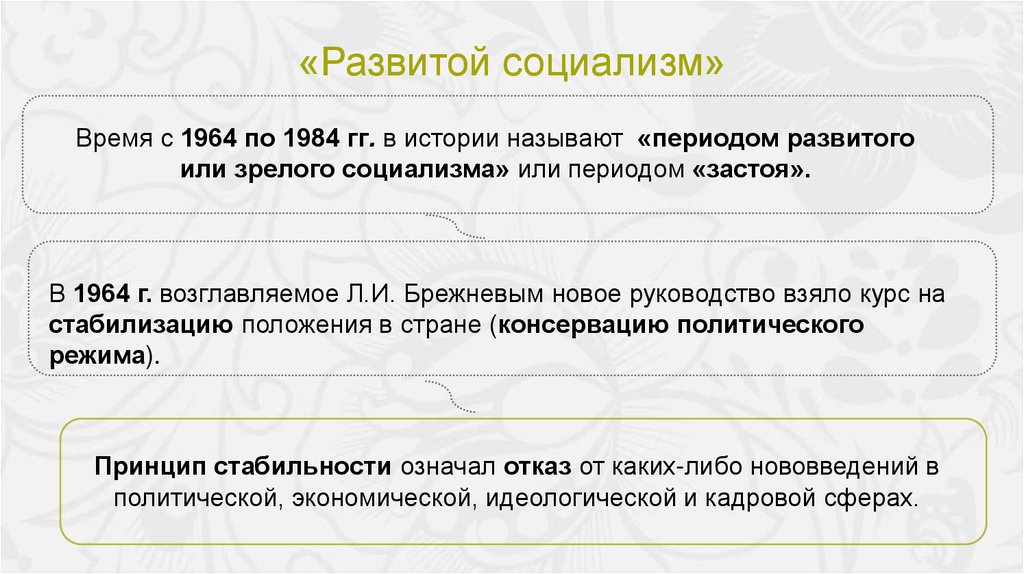 «Развитой социализм»

Время с 1964 по 1984 гг. в истории называют «периодом развитого или зрелого социализма» или периодом «застоя».

В 1964 г. возглавляемое Л.И. Брежневым новое руководство взяло курс на стабилизацию положения в стране (консервацию политического режима).

Принцип стабильности означал отказ от каких-либо нововведений в политической, экономической, идеологической и кадровой сферах.